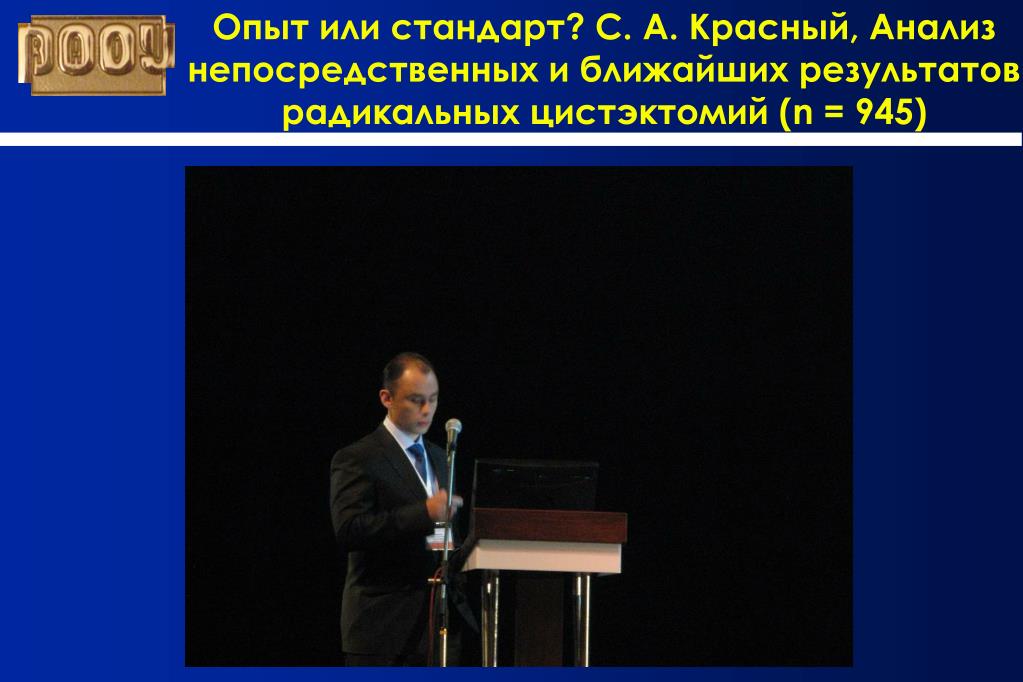 РООУ

Опыт или стандарт? С. А. Красный, Анализ непосредственных и ближайших результатов радикальных цистэктомий (n = 945)